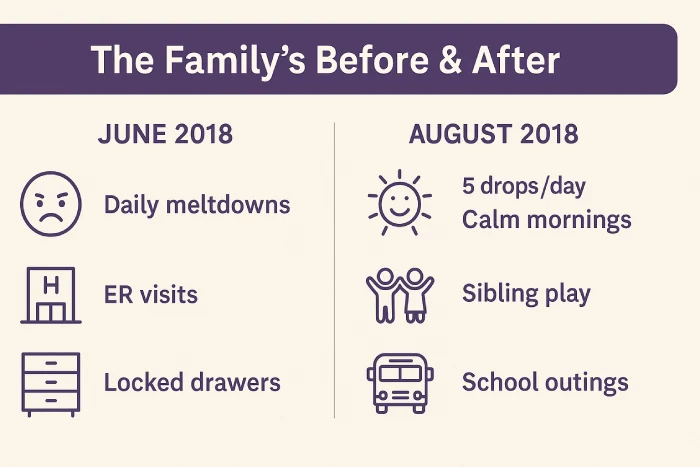 The Family's Before & After

JUNE 2018

Daily meltdowns

H

ER visits

Locked drawers

AUGUST 2018

5 drops/day
Calm mornings

Sibling play

School outings